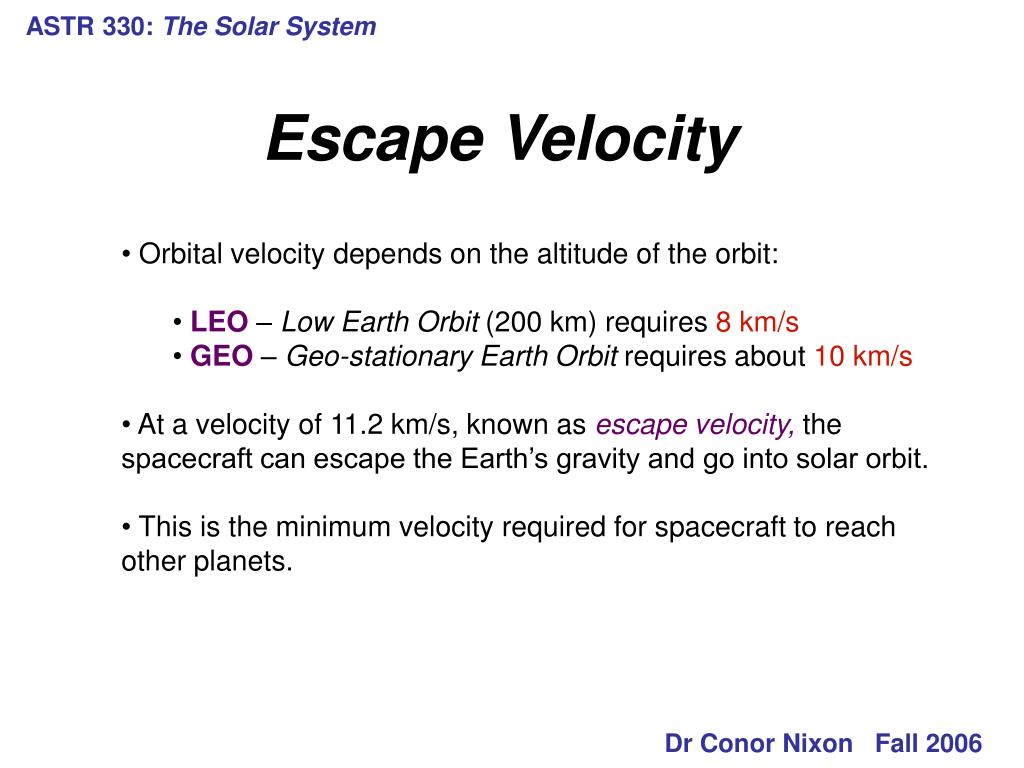 ASTR 330: The Solar System

Escape Velocity

• Orbital velocity depends on the altitude of the orbit:

• LEO – Low Earth Orbit (200 km) requires 8 km/s
• GEO – Geo-stationary Earth Orbit requires about 10 km/s

• At a velocity of 11.2 km/s, known as escape velocity, the spacecraft can escape the Earth's gravity and go into solar orbit.

• This is the minimum velocity required for spacecraft to reach other planets.

Dr Conor Nixon Fall 2006